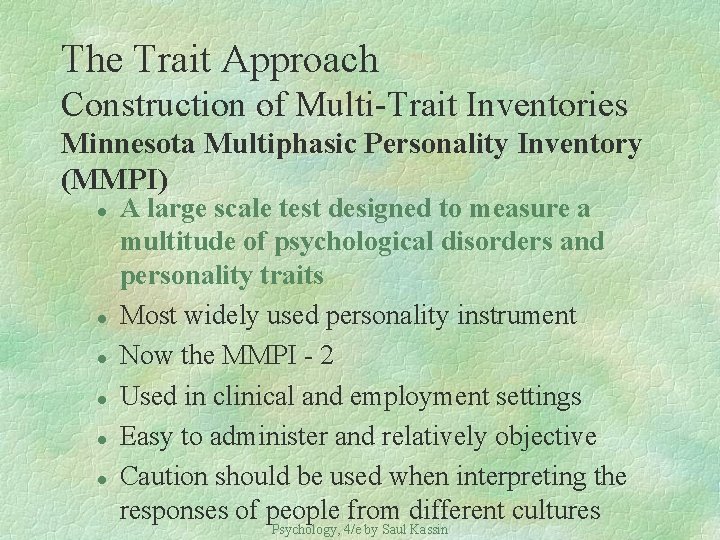 The Trait Approach

Construction of Multi-Trait Inventories

Minnesota Multiphasic Personality Inventory (MMPI)

• A large scale test designed to measure a multitude of psychological disorders and personality traits
• Most widely used personality instrument
• Now the MMPI - 2
• Used in clinical and employment settings
• Easy to administer and relatively objective
• Caution should be used when interpreting the responses of people from different cultures

Psychology, 4/e by Saul Kassin